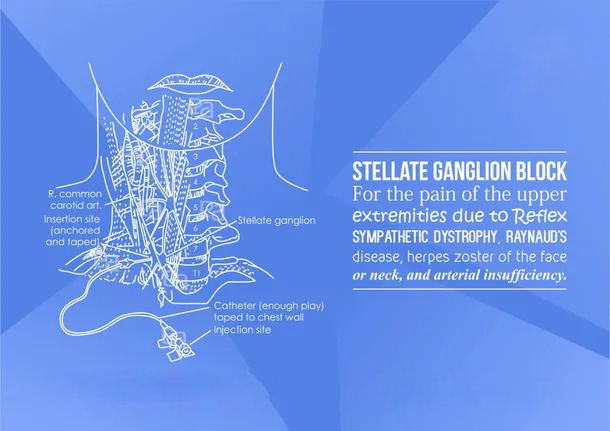 2
3
4
5
6
7
T1

R. common carotid art.
Insertion site (anchored and taped)
Stellate ganglion
Catheter (enough play) taped to chest wall
Injection site

STELLATE GANGLION BLOCK
For the pain of the upper extremities due to Reflex SYMPATHETIC DYSTROPHY, RAYNAUD'S disease, herpes zoster of the face or neck, and arterial insufficiency.